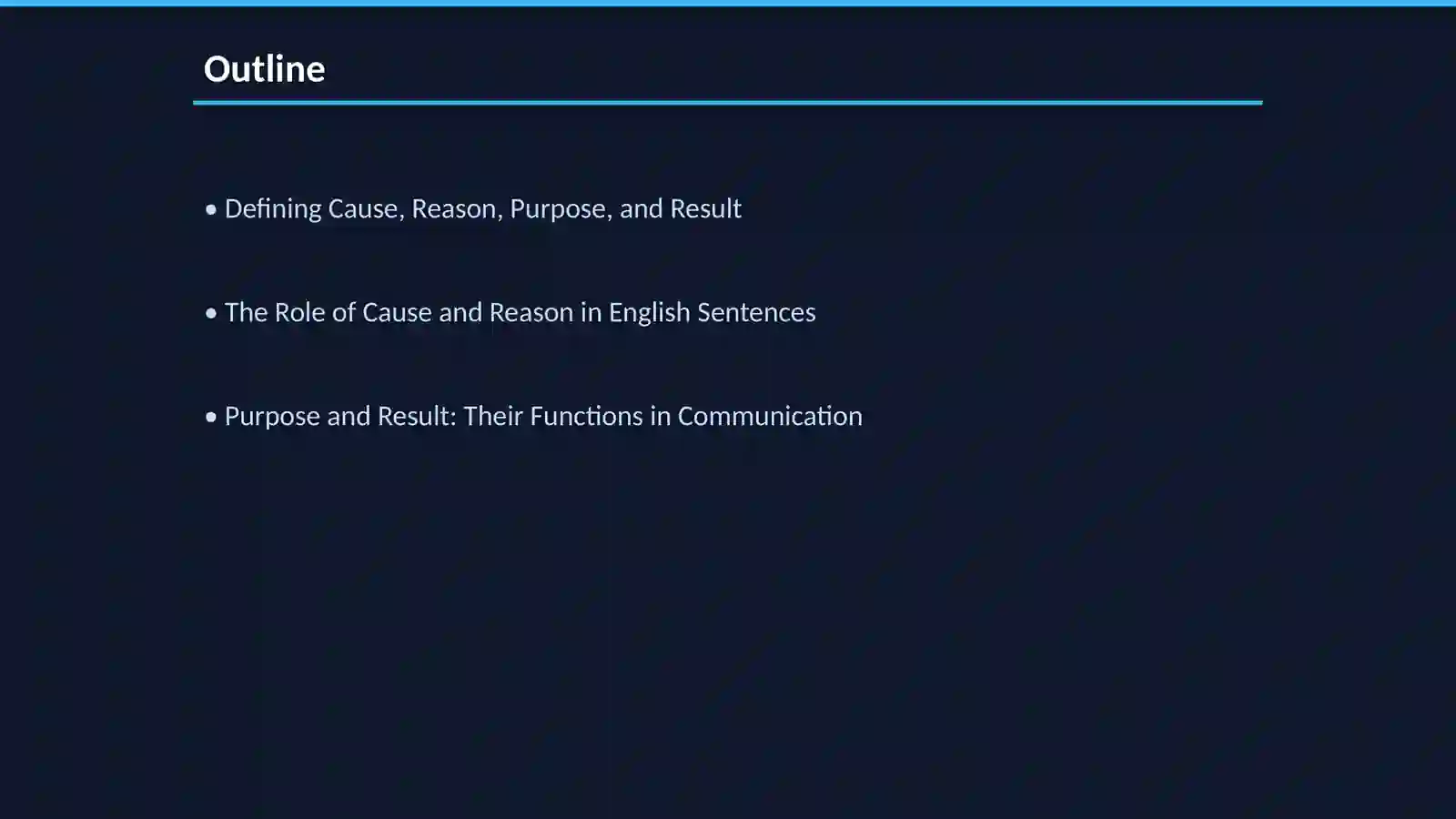 Outline

• Defining Cause, Reason, Purpose, and Result

• The Role of Cause and Reason in English Sentences

• Purpose and Result: Their Functions in Communication